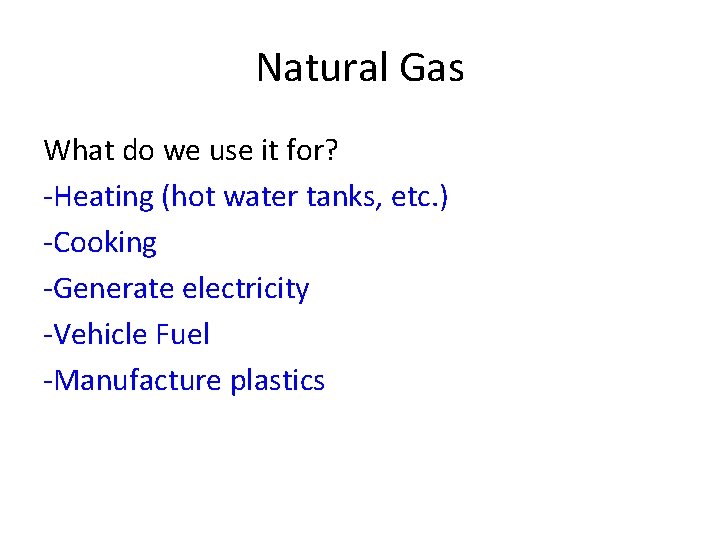 Natural Gas

What do we use it for?
-Heating (hot water tanks, etc.)
-Cooking
-Generate electricity
-Vehicle Fuel
-Manufacture plastics